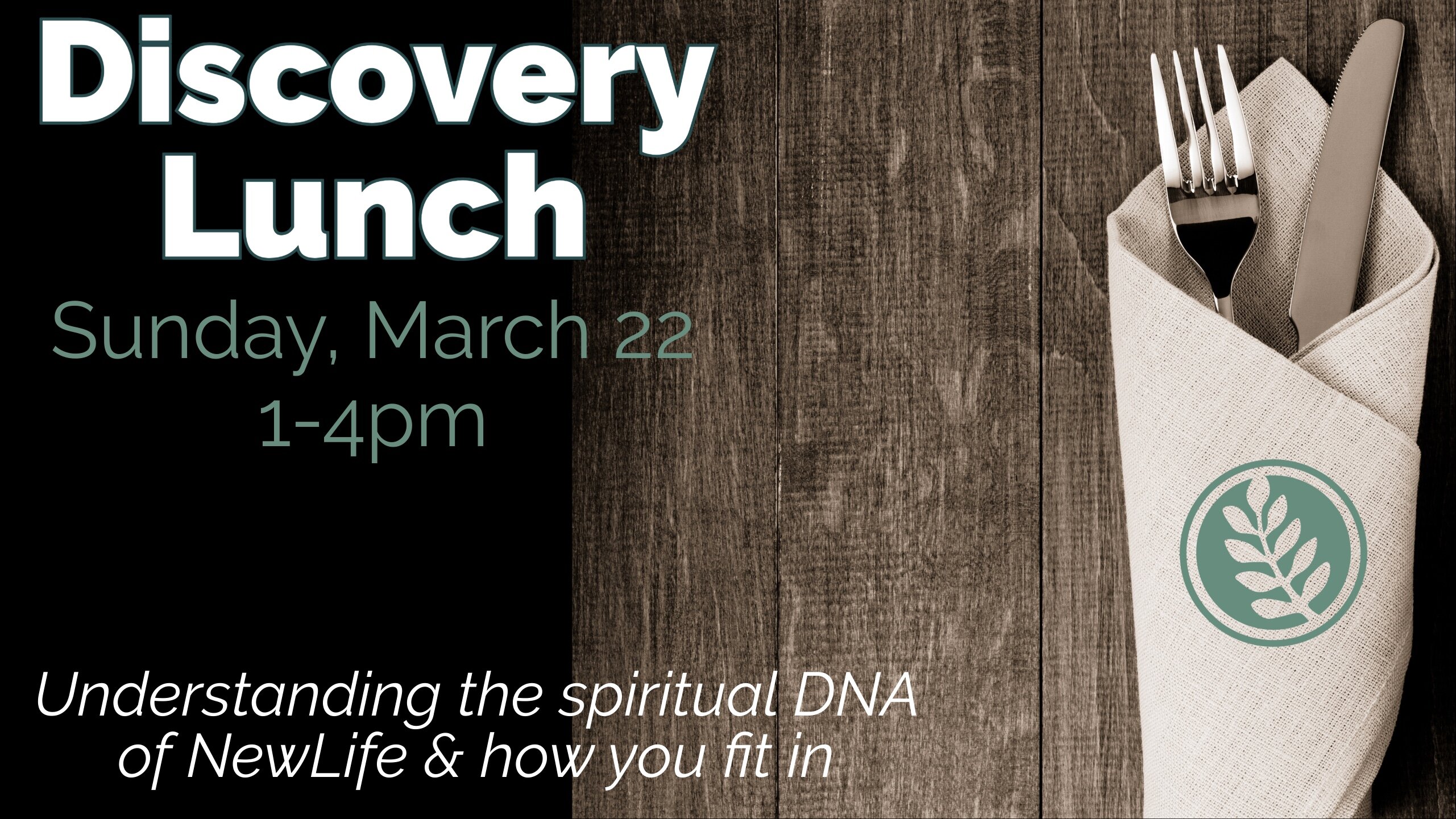 Discovery Lunch

Sunday, March 22
1-4pm

Understanding the spiritual DNA of NewLife & how you fit in